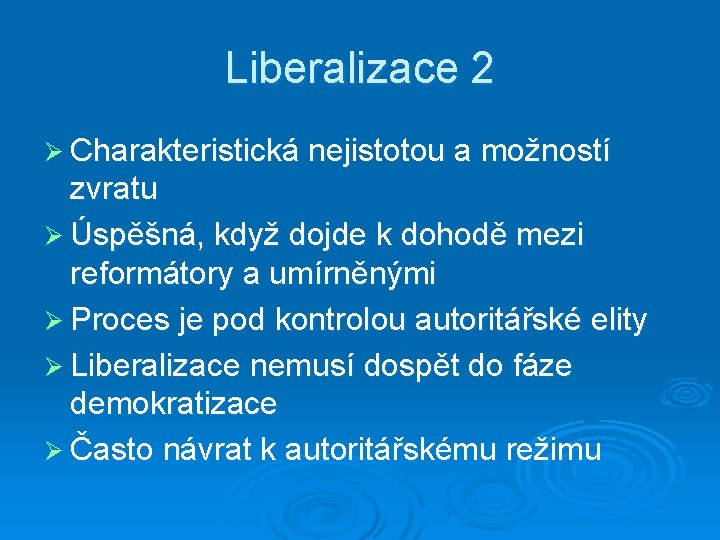 Liberalizace 2

➢ Charakteristická nejistotou a možností zvratu
➢ Úspěšná, když dojde k dohodě mezi reformátory a umírněnými
➢ Proces je pod kontrolou autoritářské elity
➢ Liberalizace nemusí dospět do fáze demokratizace
➢ Často návrat k autoritářskému režimu